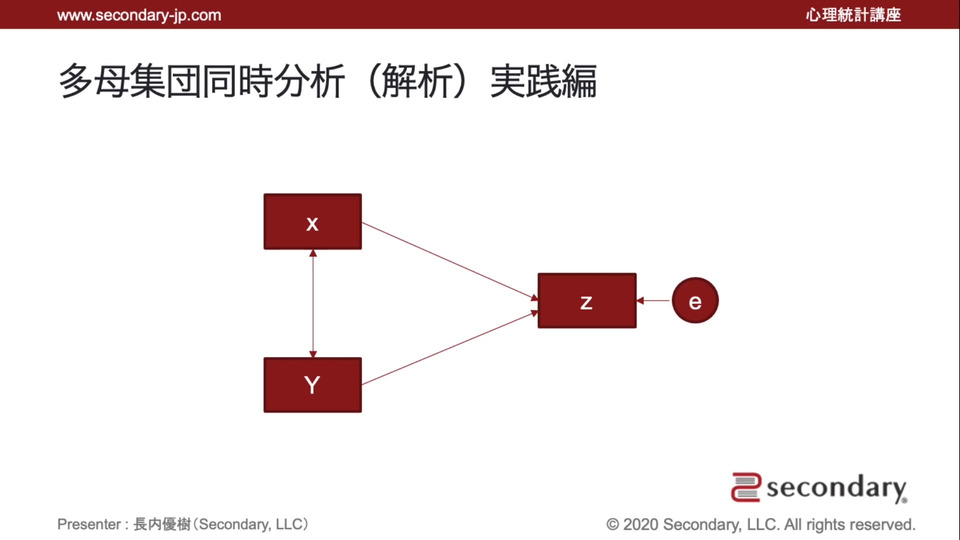 www.secondary-jp.com

心理統計講座

多母集団同時分析（解析）実践編

x

Y

z

e

secondary

Presenter : 長内優樹（Secondary, LLC）

© 2020 Secondary, LLC. All rights reserved.